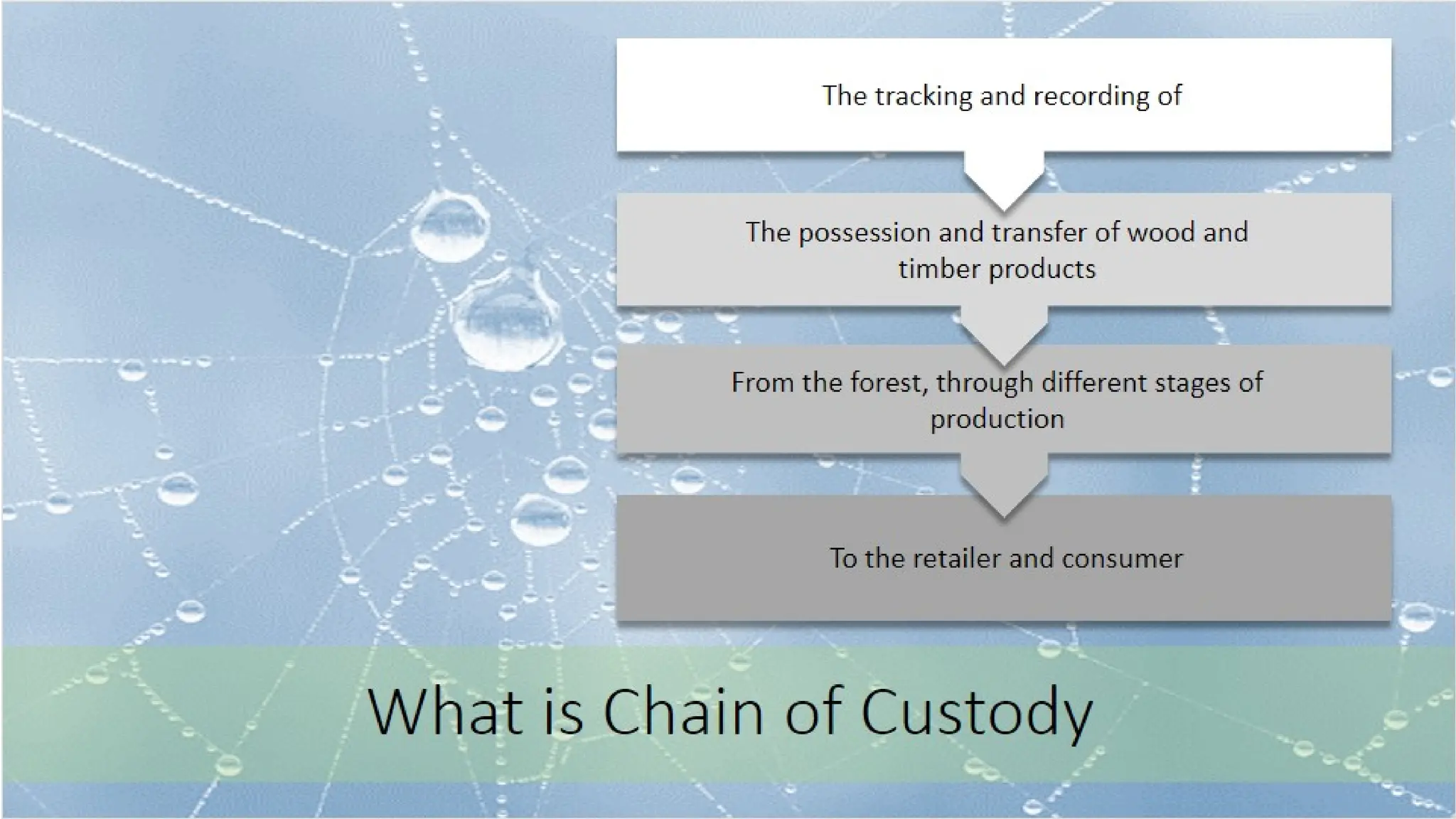 The tracking and recording of

The possession and transfer of wood and timber products

From the forest, through different stages of production

To the retailer and consumer

What is Chain of Custody